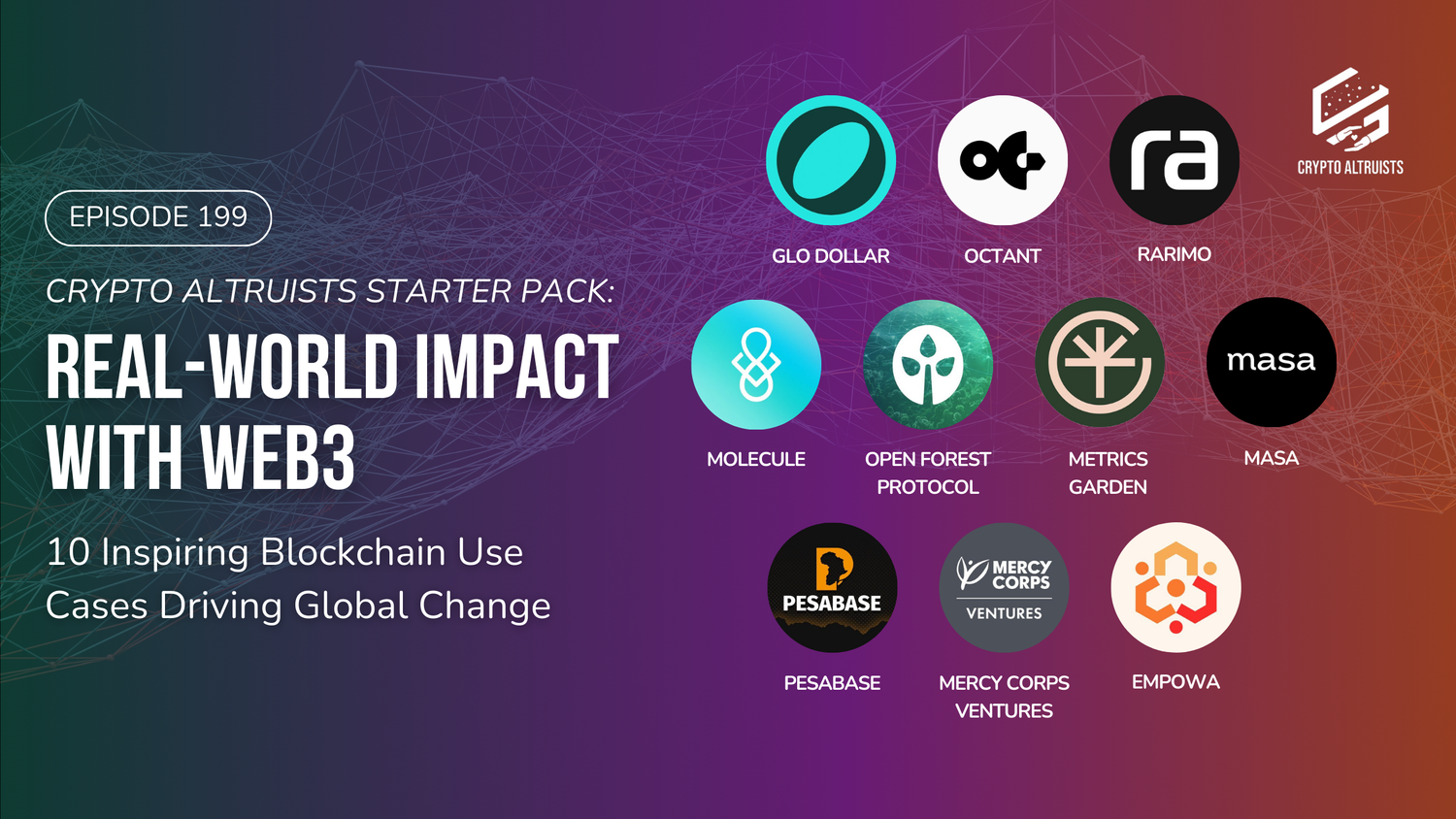 EPISODE 199

CRYPTO ALTRUISTS STARTER PACK:

REAL-WORLD IMPACT WITH WEB3

10 Inspiring Blockchain Use Cases Driving Global Change

CRYPTO ALTRUISTS

GLO DOLLAR

OCTANT

ra

RARIMO

MOLECULE

OPEN FOREST PROTOCOL

METRICS GARDEN

masa

MASA

PESABASE

PESABASE

MERCY CORPS

VENTURES

MERCY CORPS VENTURES

EMPOWA